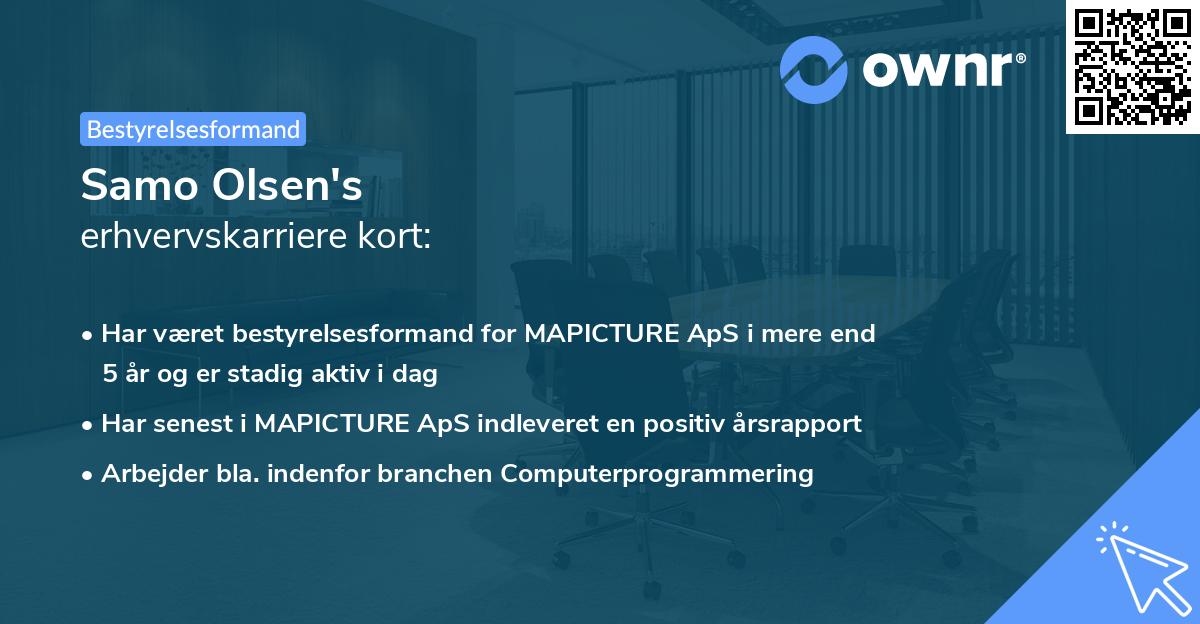 ownr®

Bestyrelsesformand

Samo Olsen's
erhvervskarriere kort:

• Har været bestyrelsesformand for MAPICTURE ApS i mere end 5 år og er stadig aktiv i dag
• Har senest i MAPICTURE ApS indleveret en positiv årsrapport
• Arbejder bla. indenfor branchen Computerprogrammering